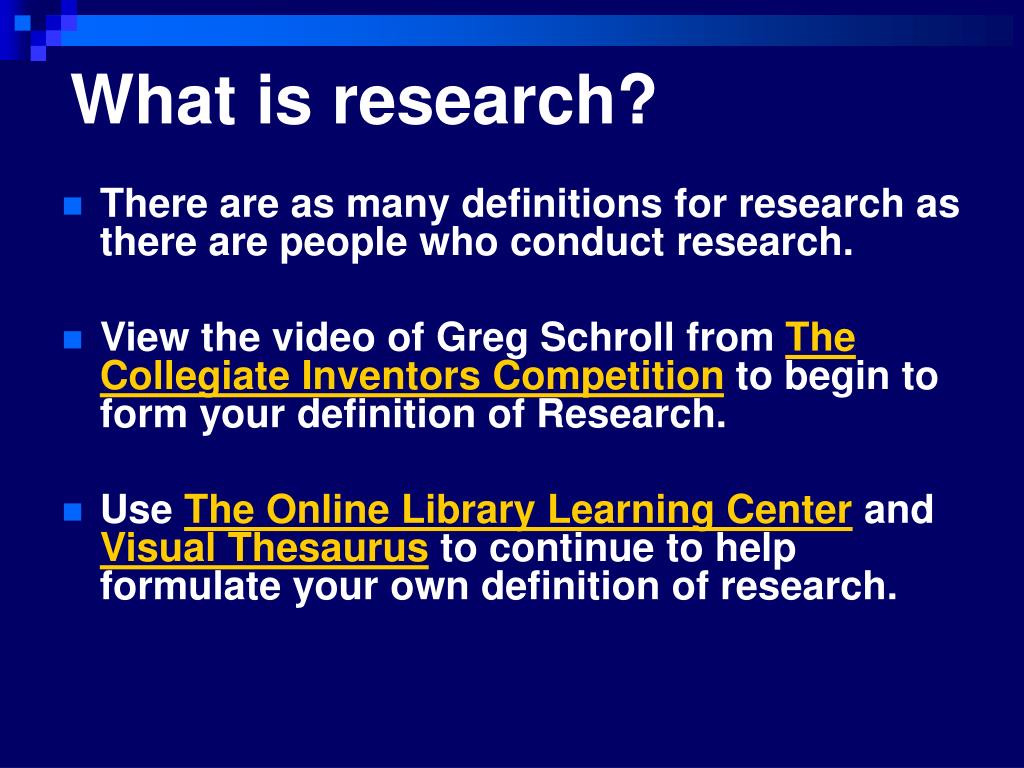 What is research?

There are as many definitions for research as there are people who conduct research.

View the video of Greg Schroll from The Collegiate Inventors Competition to begin to form your definition of Research.

Use The Online Library Learning Center and Visual Thesaurus to continue to help formulate your own definition of research.